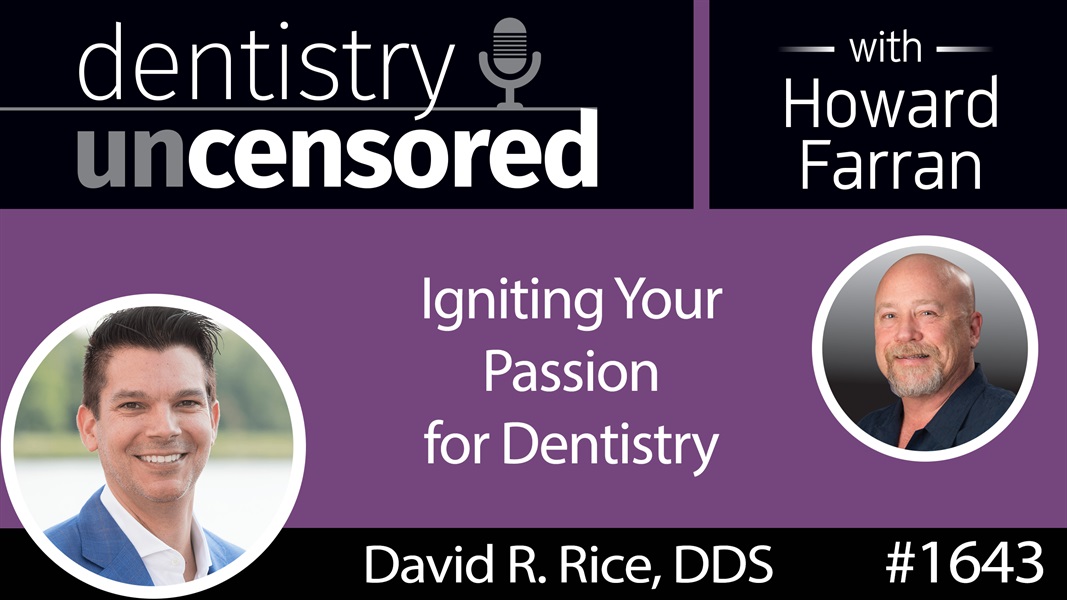 dentistry uncensored

with Howard Farran

Igniting Your Passion for Dentistry

David R. Rice, DDS

#1643